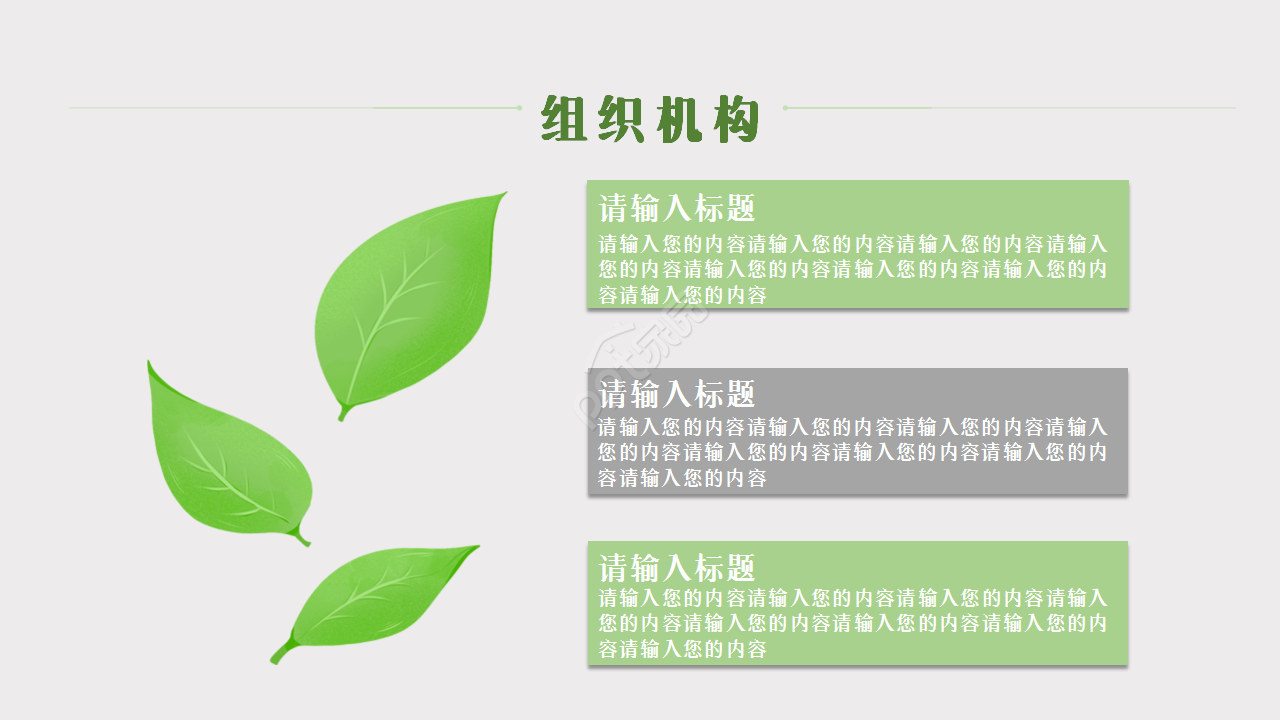 组织机构

请输入标题
请输入您的内容请输入您的内容请输入您的内容请输入您的内容请输入您的内容请输入您的内容请输入您的内容请输入您的内容

请输入标题
请输入您的内容请输入您的内容请输入您的内容请输入您的内容请输入您的内容请输入您的内容请输入您的内容请输入您的内容

请输入标题
请输入您的内容请输入您的内容请输入您的内容请输入您的内容请输入您的内容请输入您的内容请输入您的内容请输入您的内容